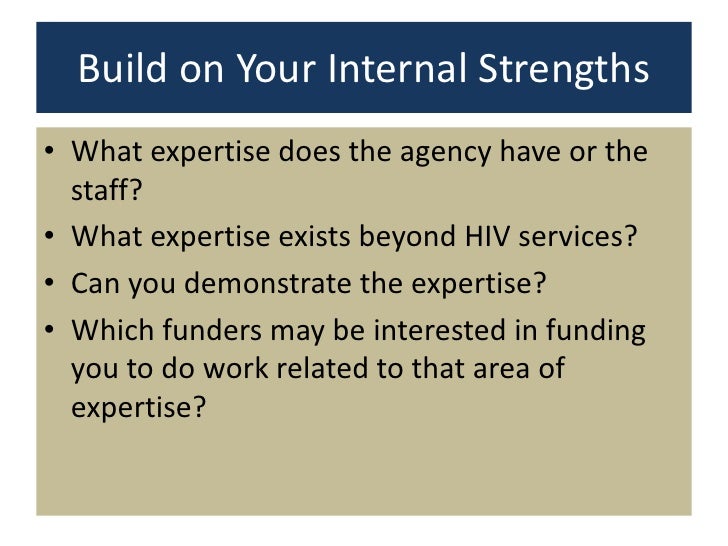 Build on Your Internal Strengths

• What expertise does the agency have or the staff?
• What expertise exists beyond HIV services?
• Can you demonstrate the expertise?
• Which funders may be interested in funding you to do work related to that area of expertise?